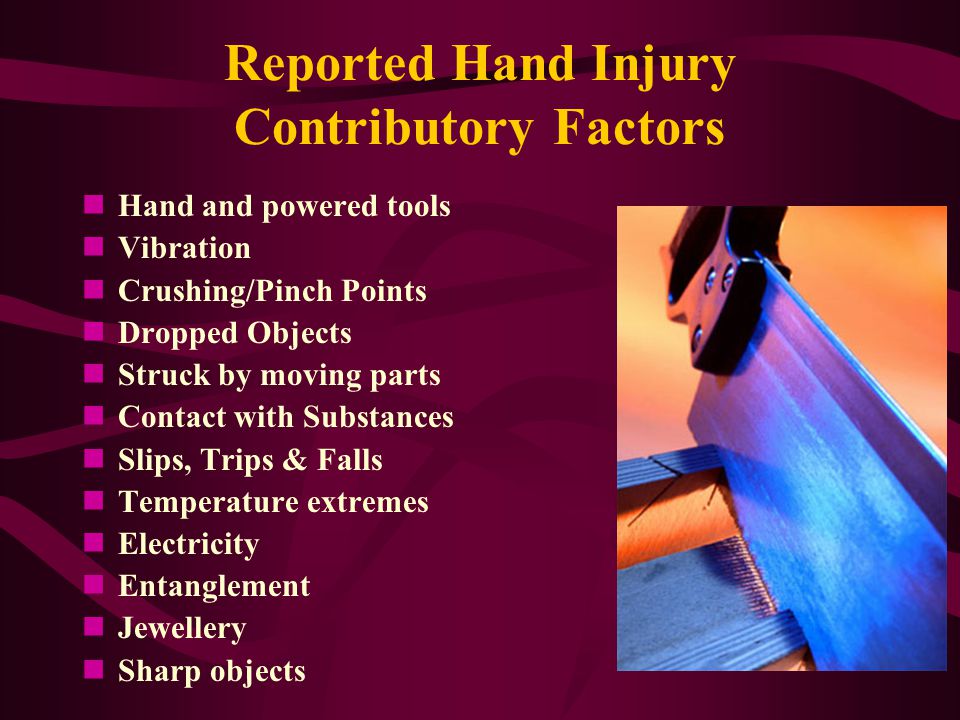 Reported Hand Injury Contributory Factors

- Hand and powered tools
- Vibration
- Crushing/Pinch Points
- Dropped Objects
- Struck by moving parts
- Contact with Substances
- Slips, Trips & Falls
- Temperature extremes
- Electricity
- Entanglement
- Jewellery
- Sharp objects